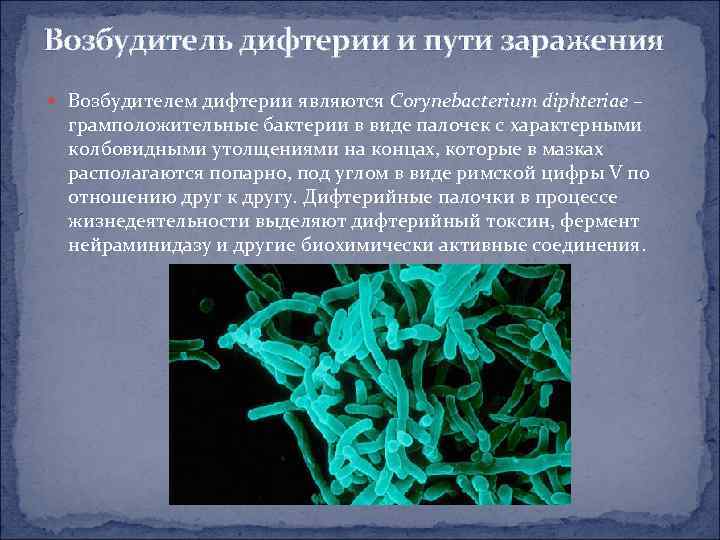 Возбудитель дифтерии и пути заражения

Возбудителем дифтерии являются Corynebacterium diphteriae – грамположительные бактерии в виде палочек с характерными колбовидными утолщениями на концах, которые в мазках располагаются попарно, под углом в виде римской цифры V по отношению друг к другу. Дифтерийные палочки в процессе жизнедеятельности выделяют дифтерийный токсин, фермент нейраминидазу и другие биохимически активные соединения.